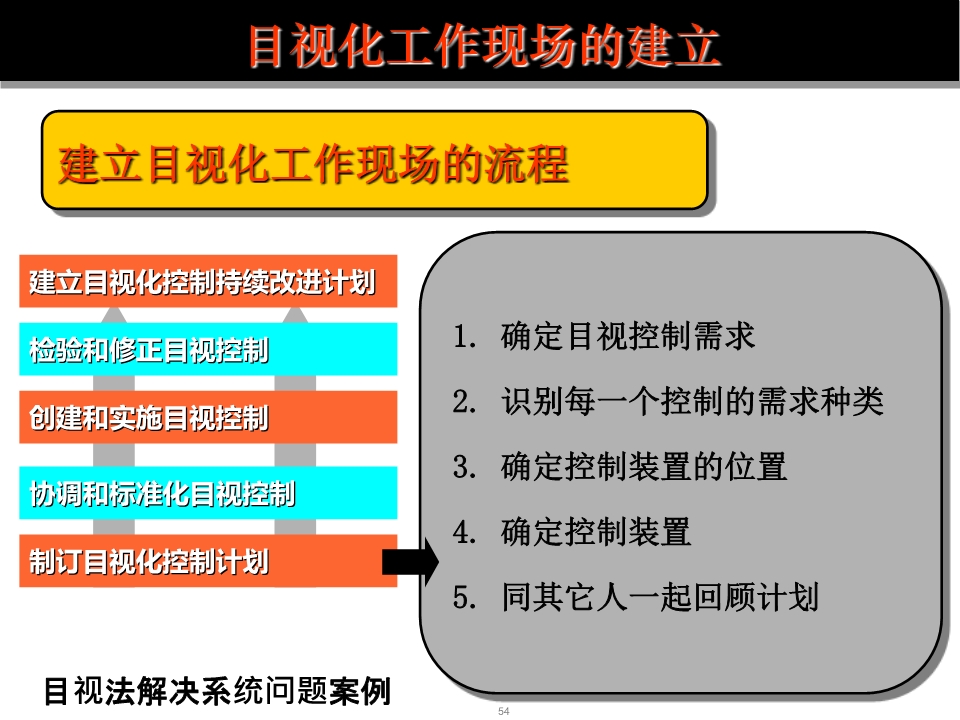 目视化工作现场的建立

建立目视化工作现场的流程

建立目视化控制持续改进计划

检验和修正目视控制

创建和实施目视控制

协调和标准化目视控制

制订目视化控制计划

1. 确定目视控制需求
2. 识别每一个控制的需求种类
3. 确定控制装置的位置
4. 确定控制装置
5. 同其它人一起回顾计划

目视法解决系统问题案例

54